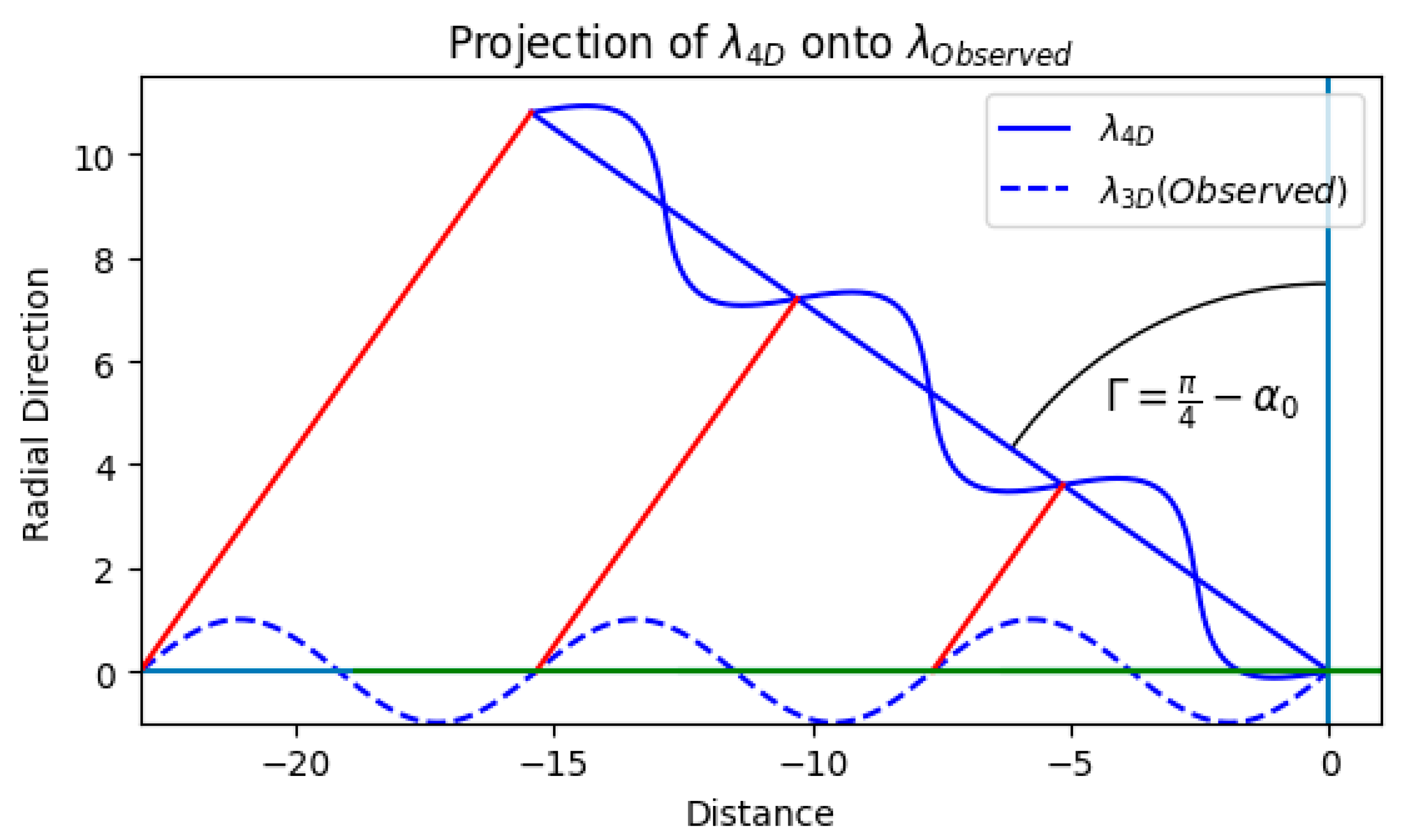 Projection of $\lambda_{4D}$ onto $\lambda_{Observed}$

$\lambda_{4D}$

$\lambda_{3D}(Observed)$

$\Gamma = \frac{\pi}{4} - \alpha_0$

Radial Direction

10
8
6
4
2
0

−20 −15 −10 −5 0

Distance